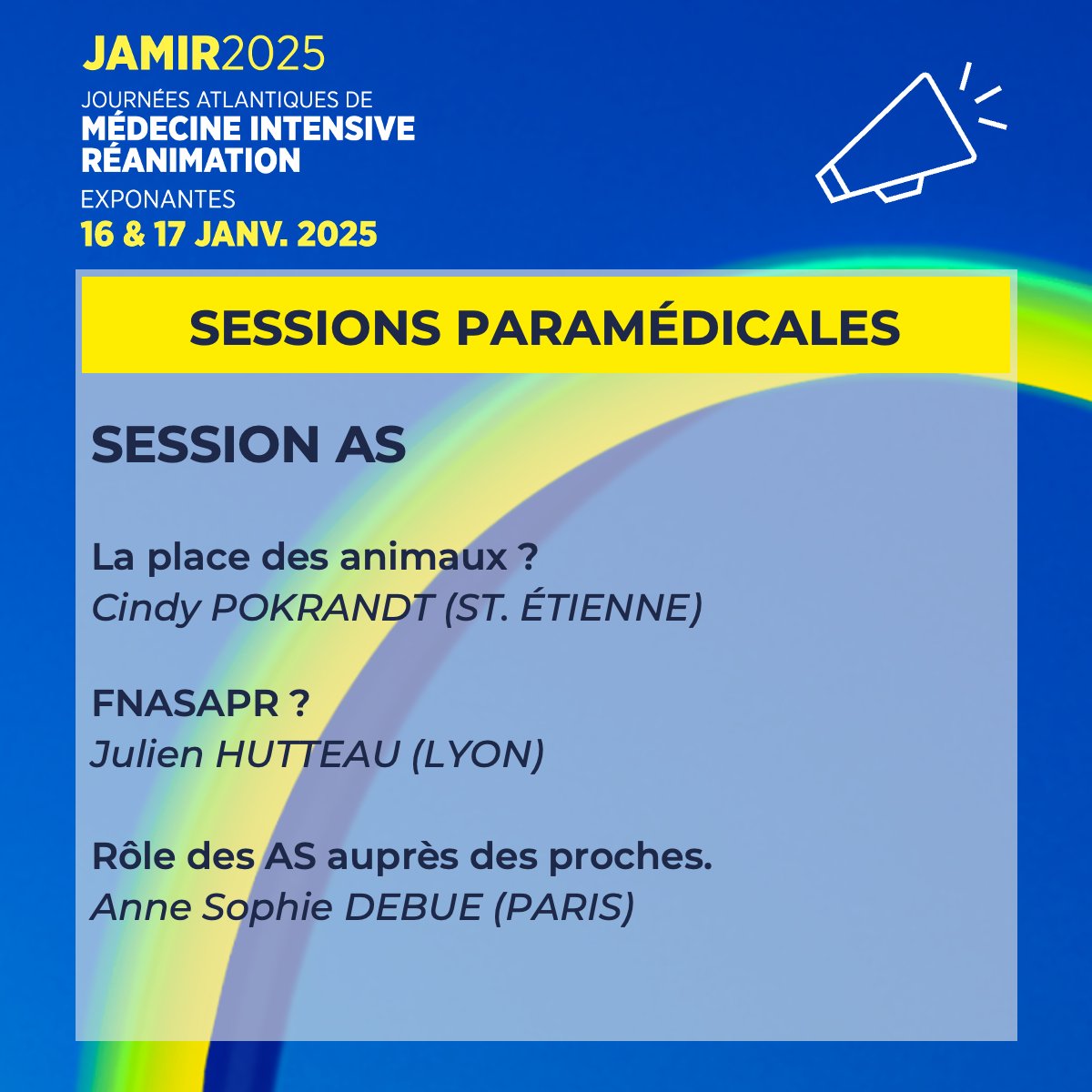 JAMIR2025
JOURNÉES ATLANTIQUES DE
MÉDECINE INTENSIVE
RÉANIMATION
EXPONANTES
16 & 17 JANV. 2025

SESSIONS PARAMÉDICALES

SESSION AS

La place des animaux ?
Cindy POKRANDT (ST. ÉTIENNE)

FNASAPR ?
Julien HUTTEAU (LYON)

Rôle des AS auprès des proches.
Anne Sophie DEBUE (PARIS)